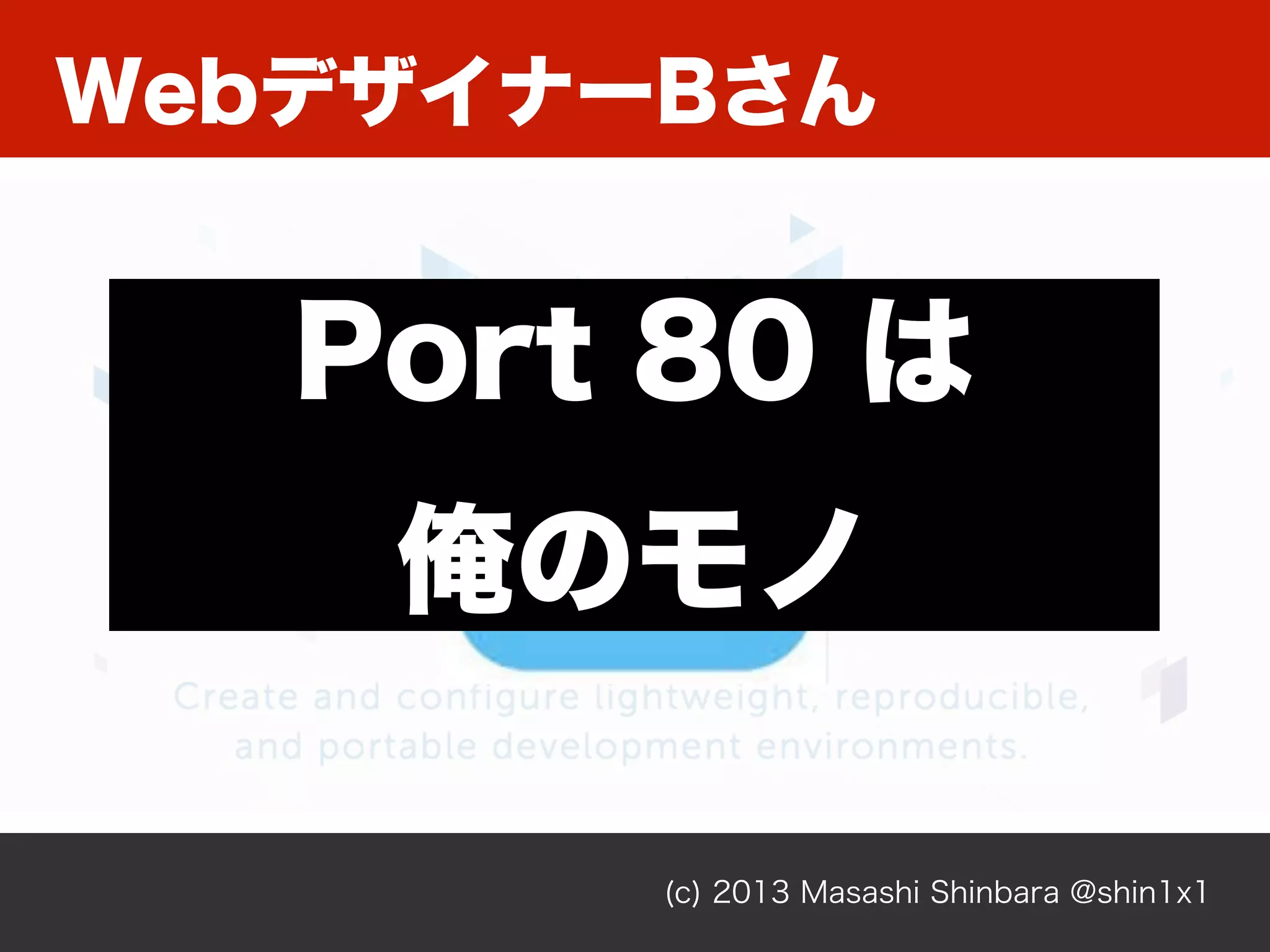 WebデザイナーBさん

Port 80 は
俺のモノ

Create and configure lightweight, reproducible, and portable development environments.

(c) 2013 Masashi Shinbara @shin1x1